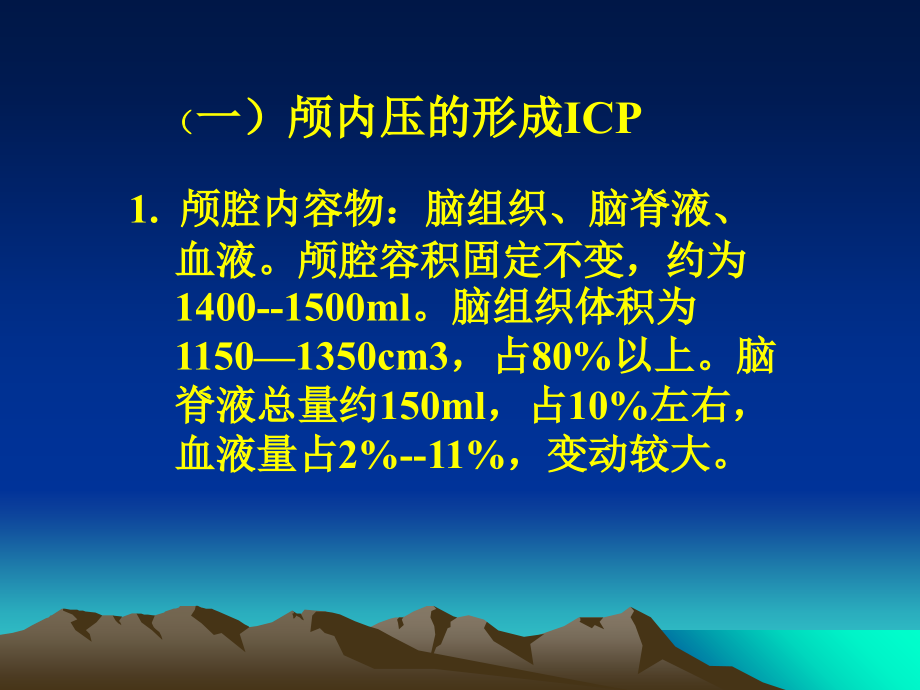 （一）颅内压的形成ICP

1. 颅腔内容物：脑组织、脑脊液、血液。颅腔容积固定不变，约为1400--1500ml。脑组织体积为1150—1350cm3，占80%以上。脑脊液总量约150ml，占10%左右，血液量占2%--11%，变动较大。